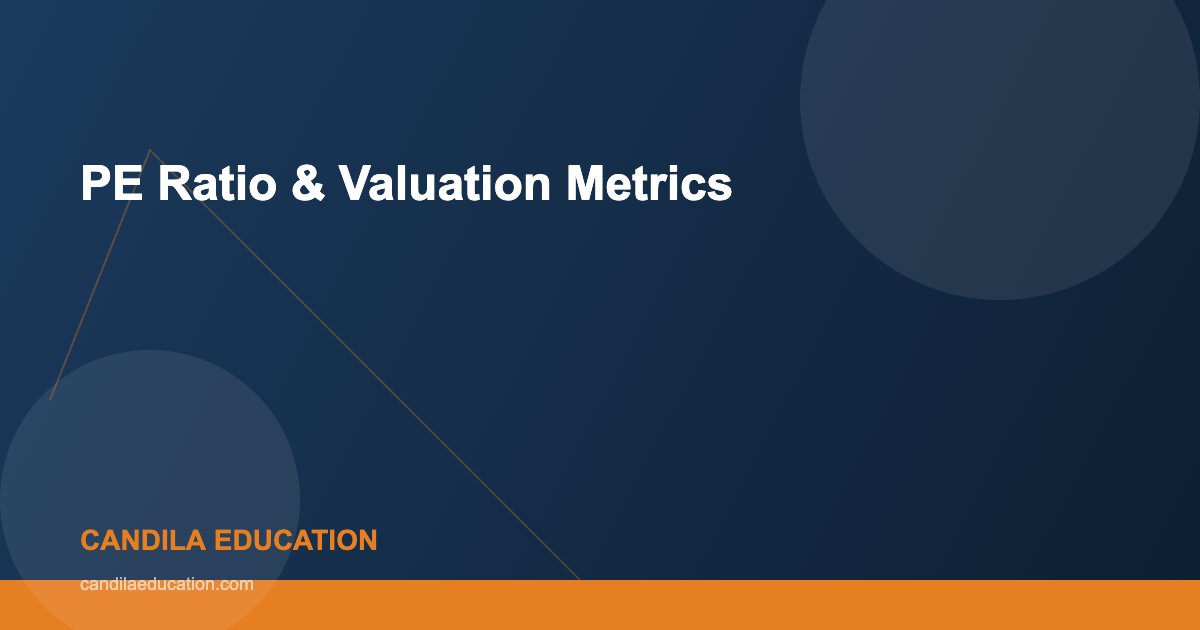 PE Ratio & Valuation Metrics

CANDILA EDUCATION

candilaeducation.com